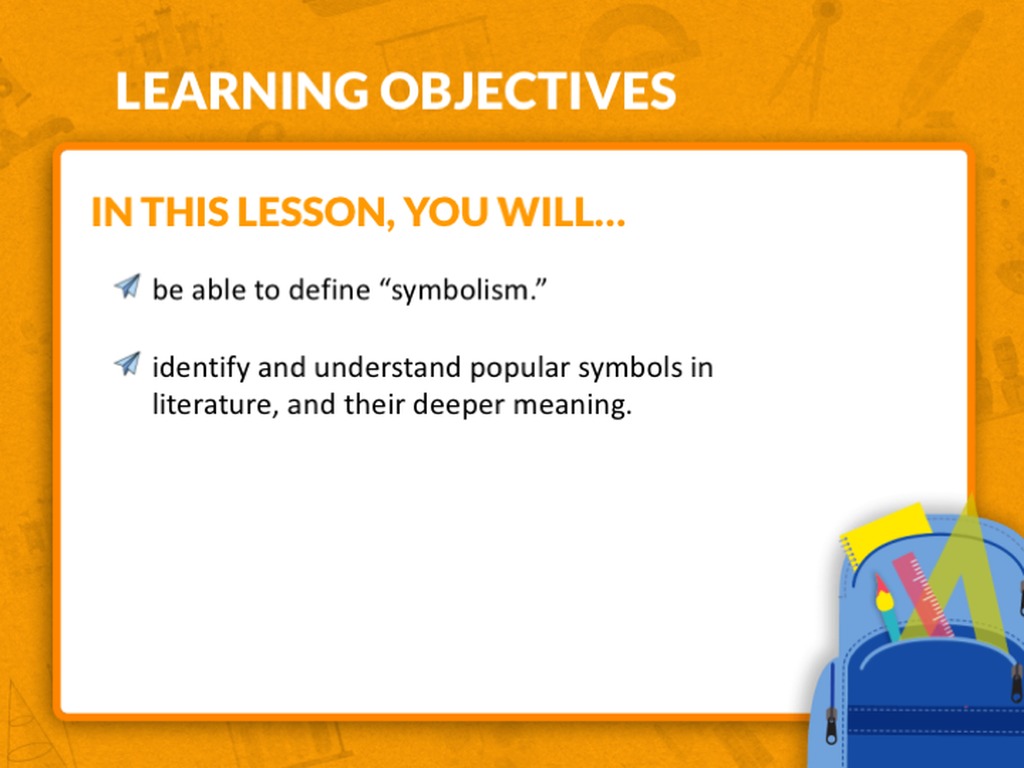 LEARNING OBJECTIVES

IN THIS LESSON, YOU WILL…

be able to define “symbolism.”

identify and understand popular symbols in literature, and their deeper meaning.